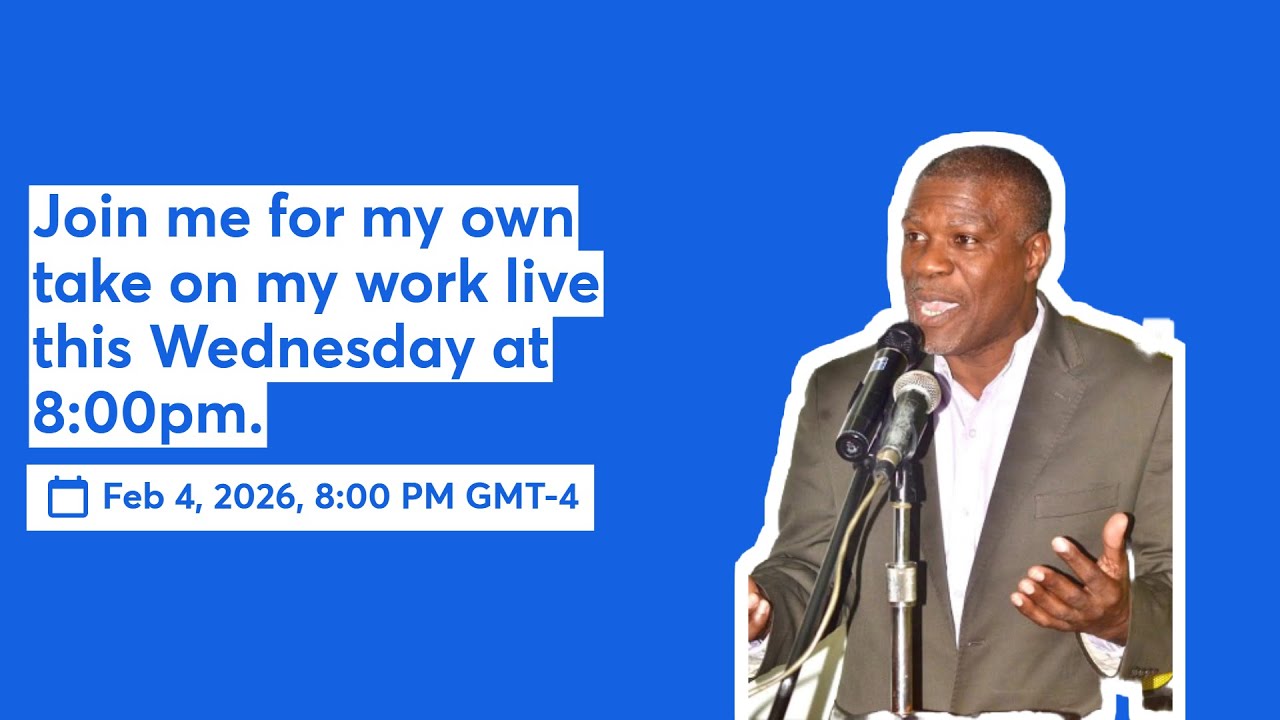 Join me for my own take on my work live this Wednesday at 8:00pm.

Feb 4, 2026, 8:00 PM GMT-4